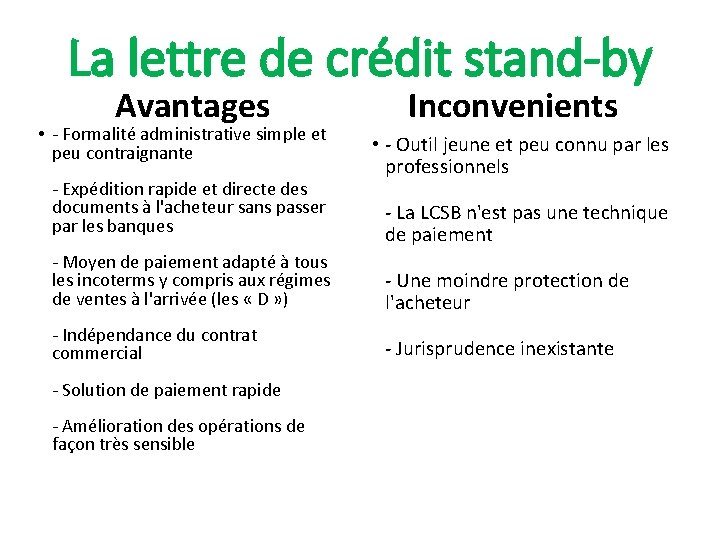 La lettre de crédit stand-by

Avantages

• - Formalité administrative simple et peu contraignante

- Expédition rapide et directe des documents à l'acheteur sans passer par les banques

- Moyen de paiement adapté à tous les incoterms y compris aux régimes de ventes à l'arrivée (les « D »)

- Indépendance du contrat commercial

- Solution de paiement rapide

- Amélioration des opérations de façon très sensible

Inconvenients

• - Outil jeune et peu connu par les professionnels

- La LCSB n'est pas une technique de paiement

- Une moindre protection de l'acheteur

- Jurisprudence inexistante